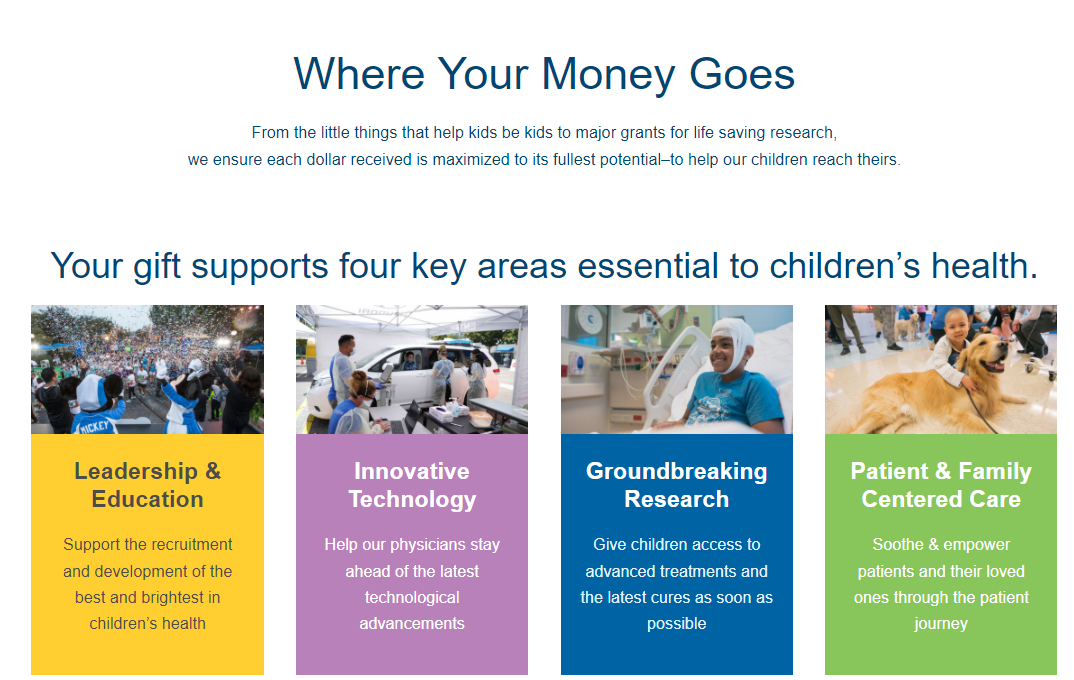 Where Your Money Goes

From the little things that help kids be kids to major grants for life saving research, we ensure each dollar received is maximized to its fullest potential–to help our children reach theirs.

Your gift supports four key areas essential to children's health.

MICKEY

Leadership & Education

Support the recruitment and development of the best and brightest in children's health

Innovative Technology

Help our physicians stay ahead of the latest technological advancements

Groundbreaking Research

Give children access to advanced treatments and the latest cures as soon as possible

Patient & Family Centered Care

Soothe & empower patients and their loved ones through the patient journey